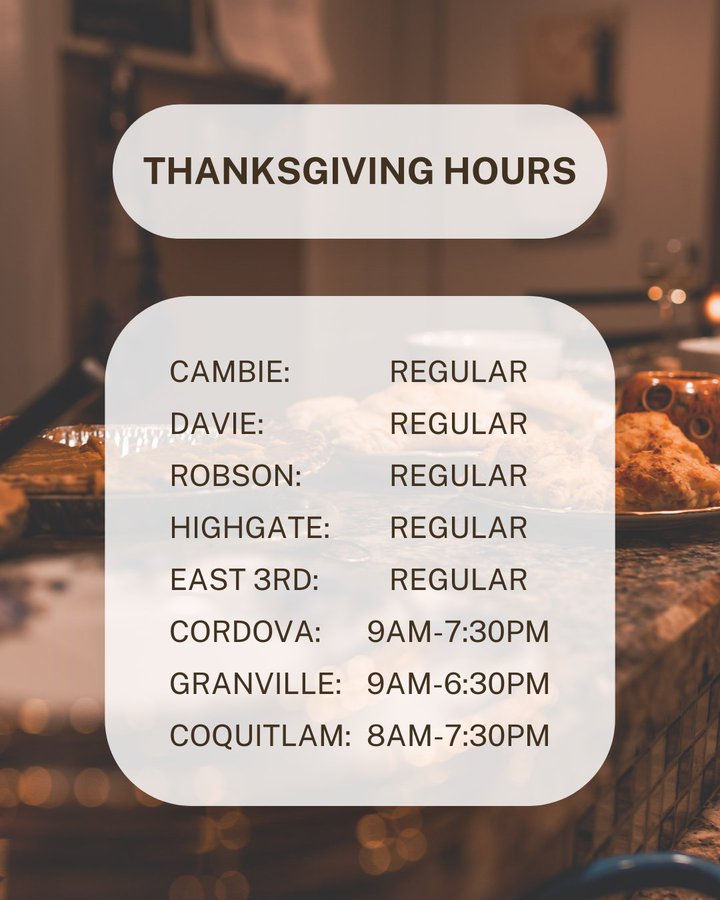 THANKSGIVING HOURS

CAMBIE: REGULAR
DAVIE: REGULAR
ROBSON: REGULAR
HIGHGATE: REGULAR
EAST 3RD: REGULAR
CORDOVA: 9AM-7:30PM
GRANVILLE: 9AM-6:30PM
COQUITLAM: 8AM-7:30PM